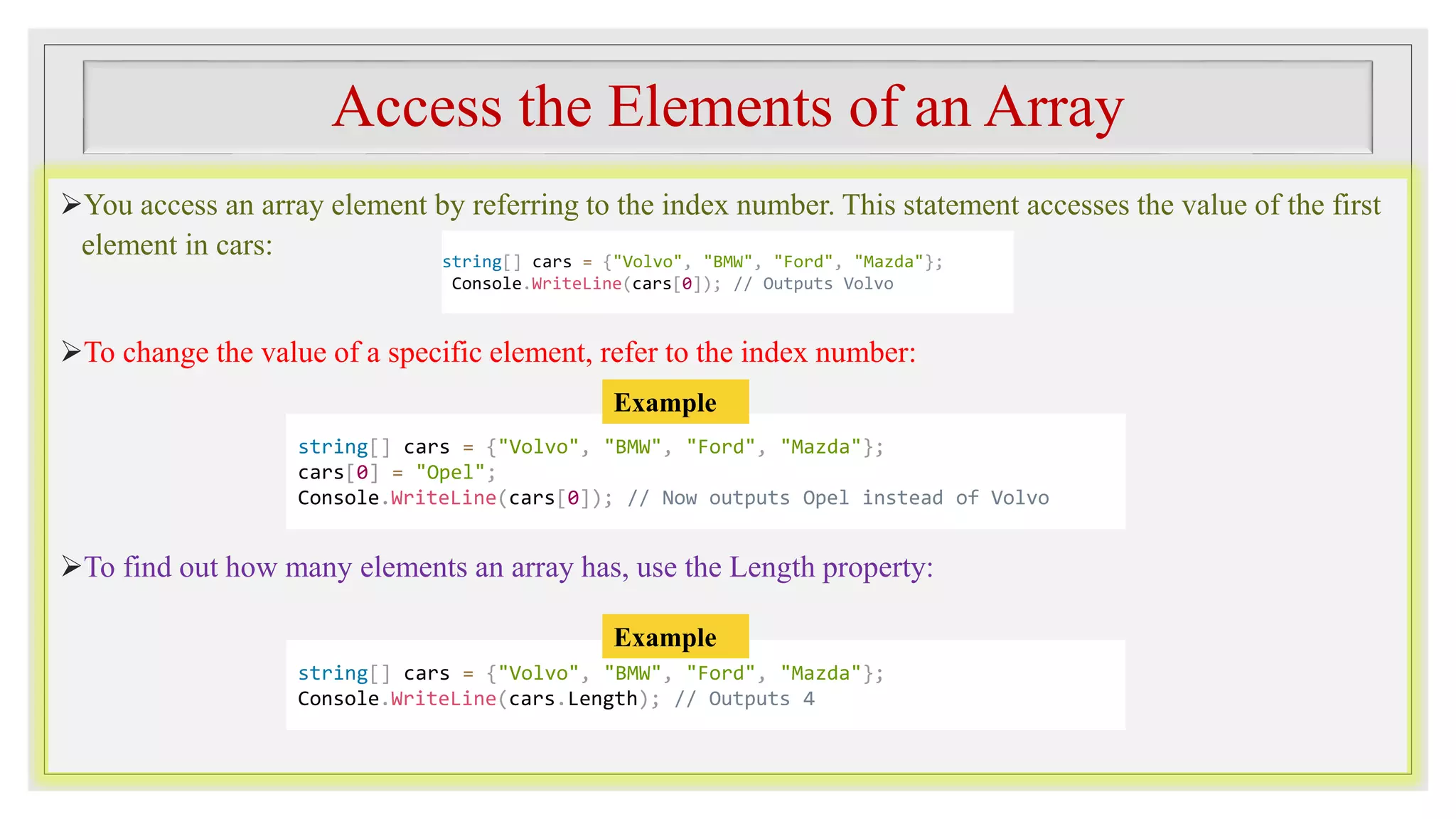 Access the Elements of an Array

➢You access an array element by referring to the index number. This statement accesses the value of the first element in cars:

string[] cars = {"Volvo", "BMW", "Ford", "Mazda"};
Console.WriteLine(cars[0]); // Outputs Volvo

➢To change the value of a specific element, refer to the index number:

Example

string[] cars = {"Volvo", "BMW", "Ford", "Mazda"};
cars[0] = "Opel";
Console.WriteLine(cars[0]); // Now outputs Opel instead of Volvo

➢To find out how many elements an array has, use the Length property:

Example

string[] cars = {"Volvo", "BMW", "Ford", "Mazda"};
Console.WriteLine(cars.Length); // Outputs 4